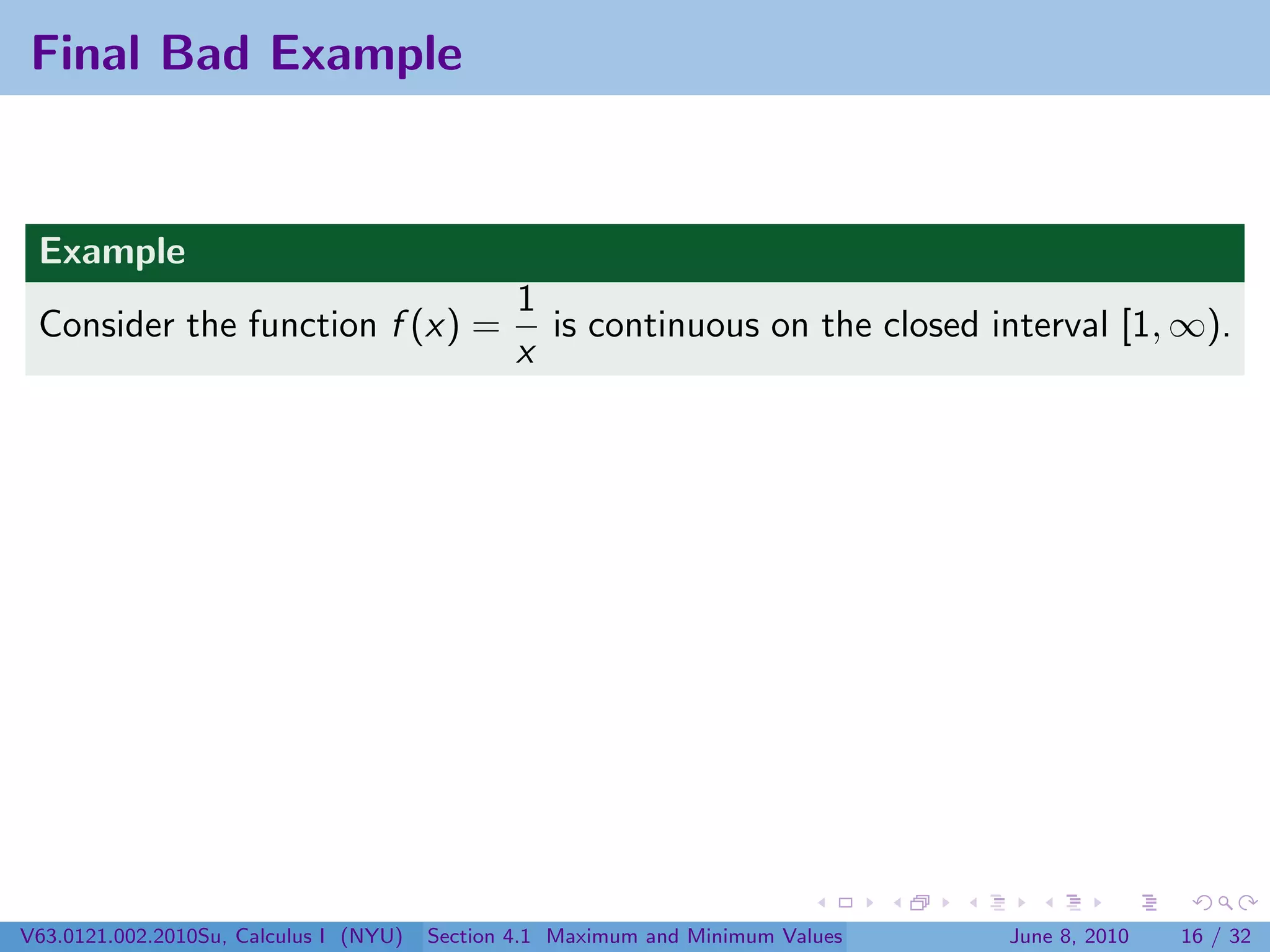 Final Bad Example

Example

Consider the function $f(x) = \frac{1}{x}$ is continuous on the closed interval $[1, \infty)$.

V63.0121.002.2010Su, Calculus I (NYU) Section 4.1 Maximum and Minimum Values June 8, 2010 16 / 32